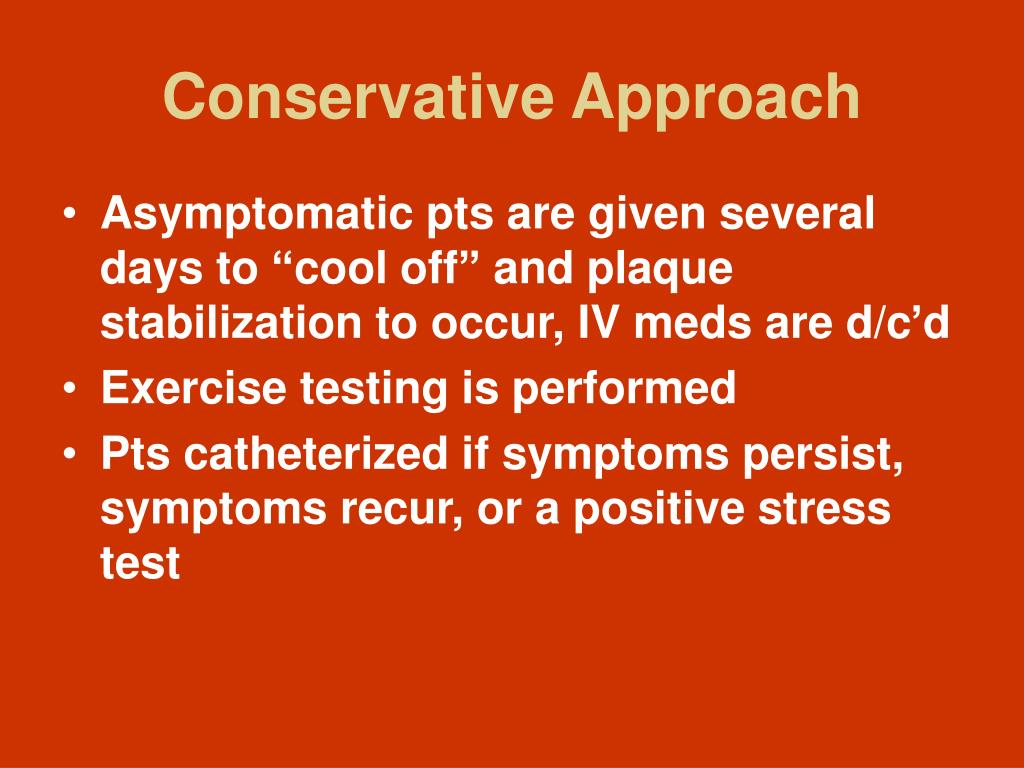 Conservative Approach

• Asymptomatic pts are given several days to “cool off” and plaque stabilization to occur, IV meds are d/c’d
• Exercise testing is performed
• Pts catheterized if symptoms persist, symptoms recur, or a positive stress test